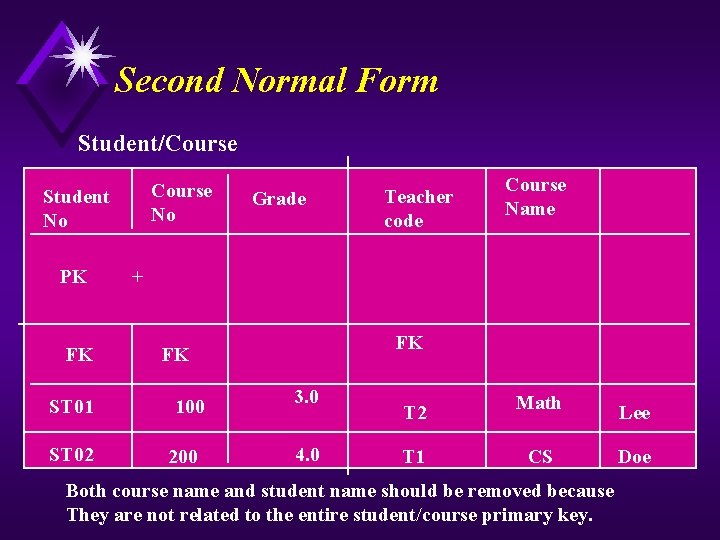 Second Normal Form

Student/Course

| Student No | Course No | Grade | Teacher code | Course Name | |
|---|---|---|---|---|---|
| PK + | | | | | |
| FK | FK | | FK | | |
| ST01 | 100 | 3.0 | T2 | Math | Lee |
| ST02 | 200 | 4.0 | T1 | CS | Doe |

Both course name and student name should be removed because They are not related to the entire student/course primary key.